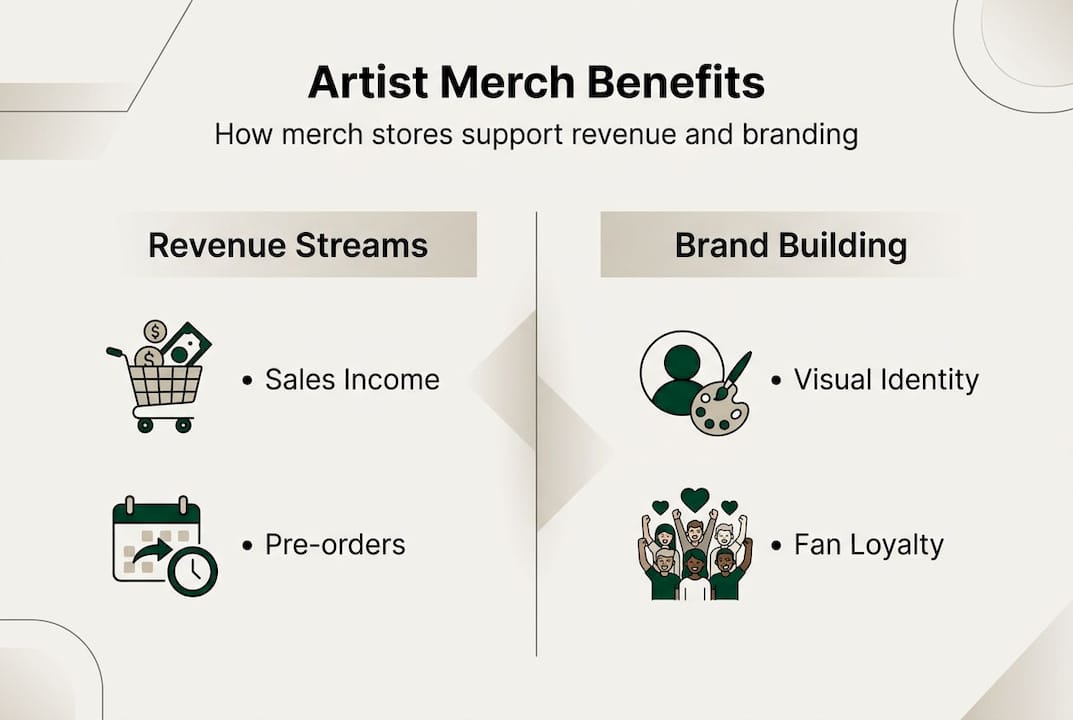 Artist Merch Benefits

How merch stores support revenue and branding

Revenue Streams

• Sales Income

• Pre-orders

Brand Building

• Visual Identity

• Fan Loyalty